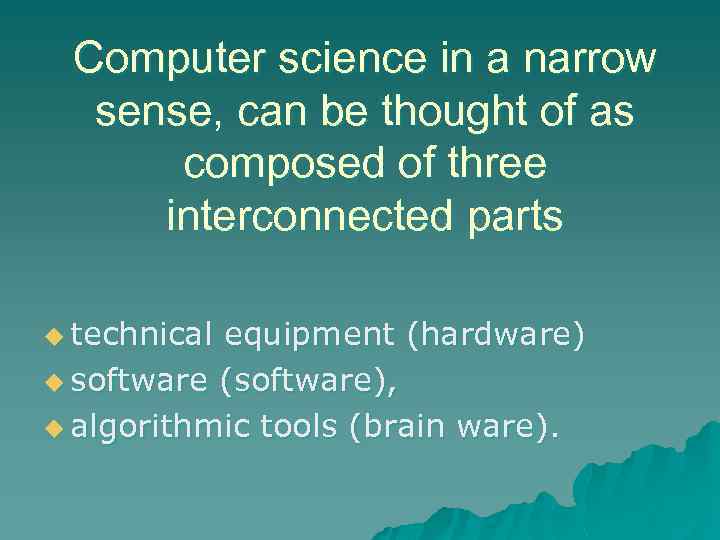 Computer science in a narrow sense, can be thought of as composed of three interconnected parts

technical equipment (hardware)
software (software),
algorithmic tools (brain ware).